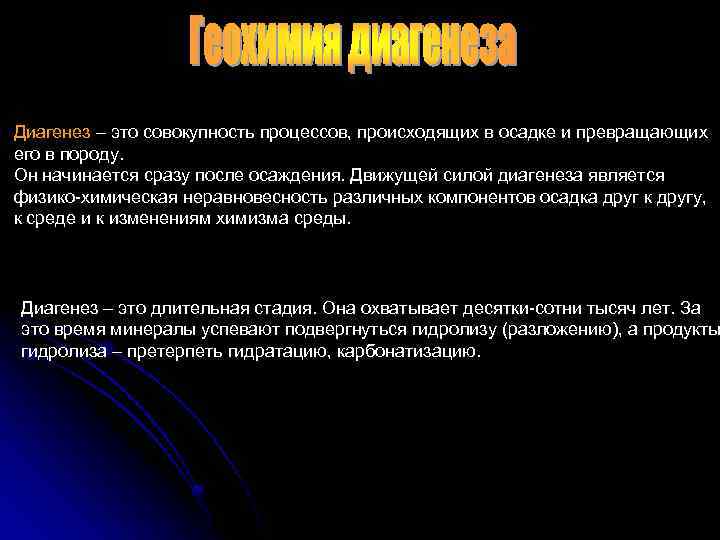 Геохимия диагенеза

Диагенез – это совокупность процессов, происходящих в осадке и превращающих его в породу.
Он начинается сразу после осаждения. Движущей силой диагенеза является физико-химическая неравновесность различных компонентов осадка друг к другу, к среде и к изменениям химизма среды.

Диагенез – это длительная стадия. Она охватывает десятки-сотни тысяч лет. За это время минералы успевают подвергнуться гидролизу (разложению), а продукты гидролиза – претерпеть гидратацию, карбонатизацию.